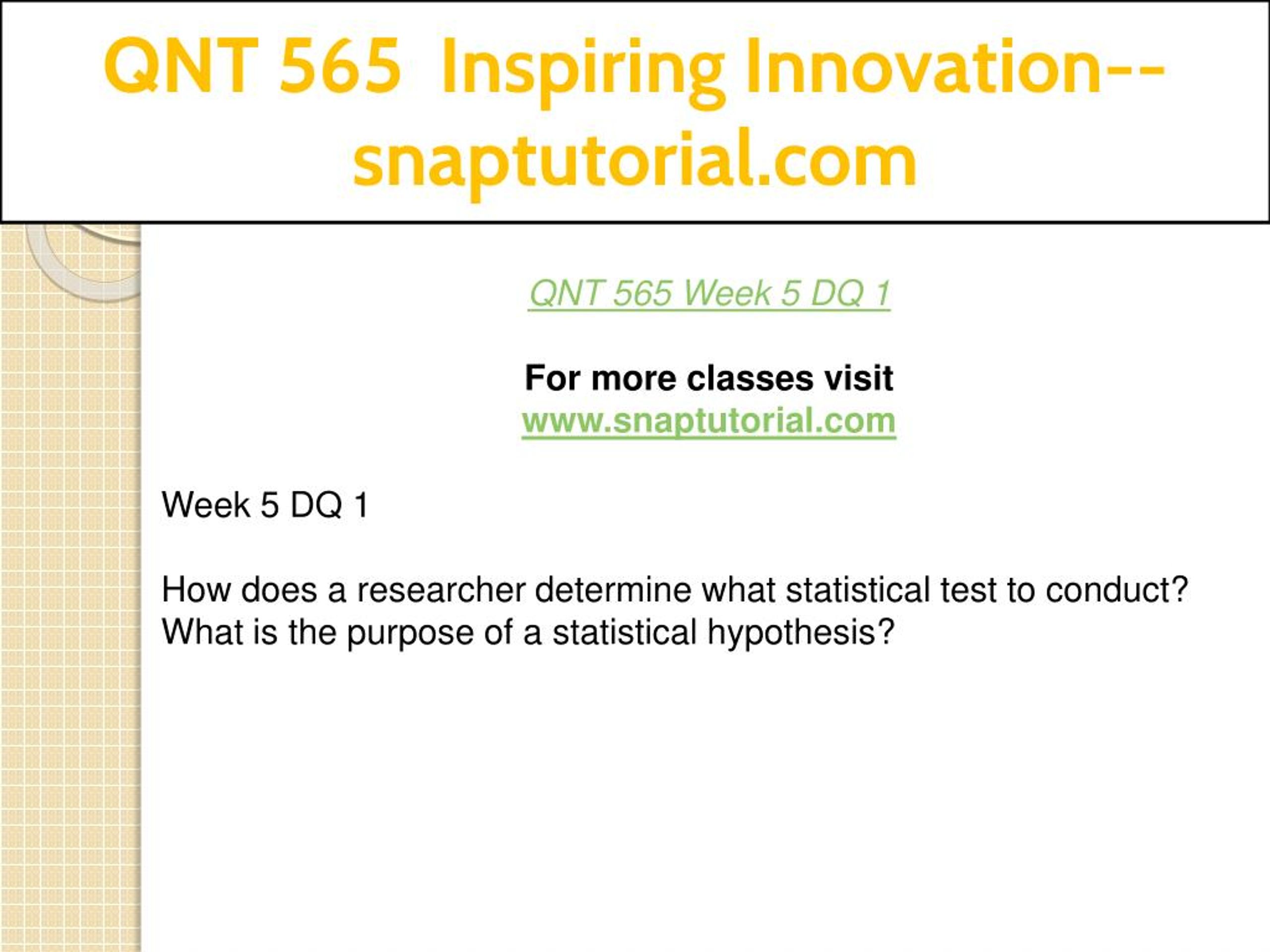 QNT 565 Inspiring Innovation--snaptutorial.com

QNT 565 Week 5 DQ 1

For more classes visit
www.snaptutorial.com

Week 5 DQ 1

How does a researcher determine what statistical test to conduct? What is the purpose of a statistical hypothesis?